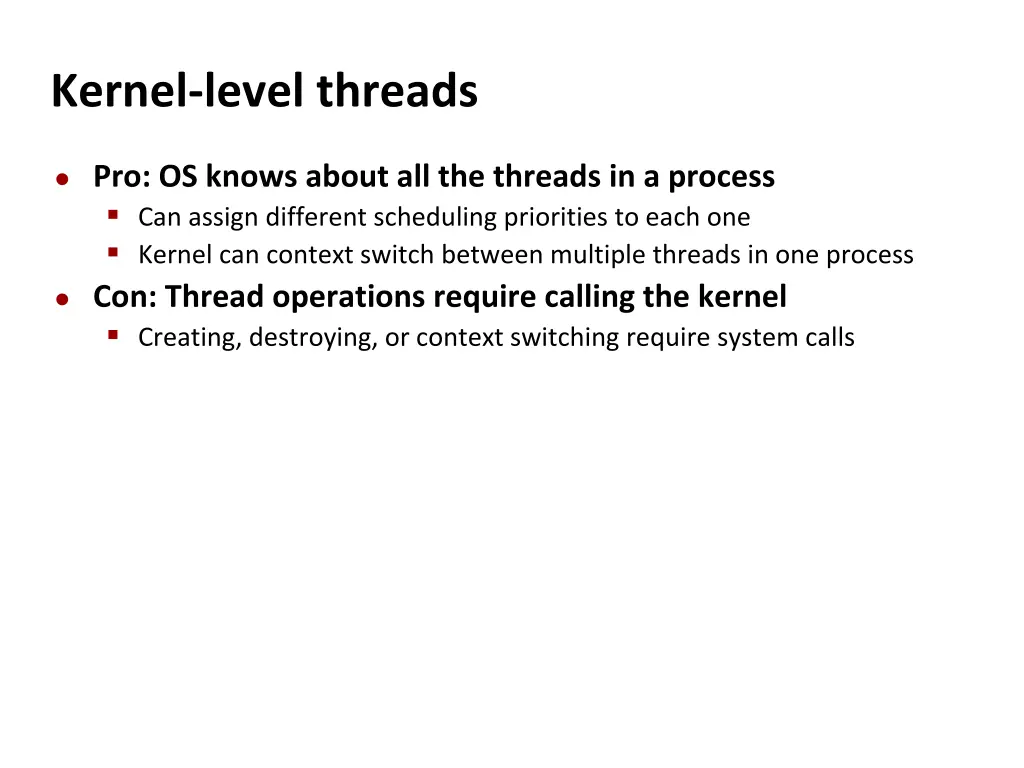 Kernel-level threads

- Pro: OS knows about all the threads in a process
  - Can assign different scheduling priorities to each one
  - Kernel can context switch between multiple threads in one process
- Con: Thread operations require calling the kernel
  - Creating, destroying, or context switching require system calls